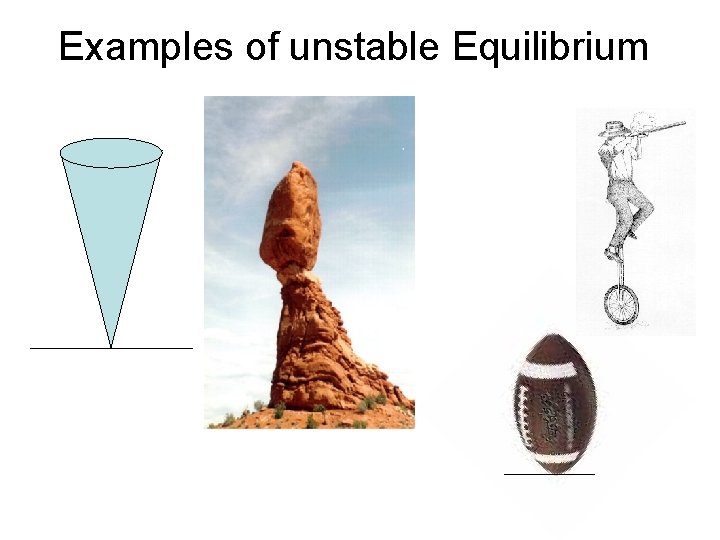 Examples of unstable Equilibrium